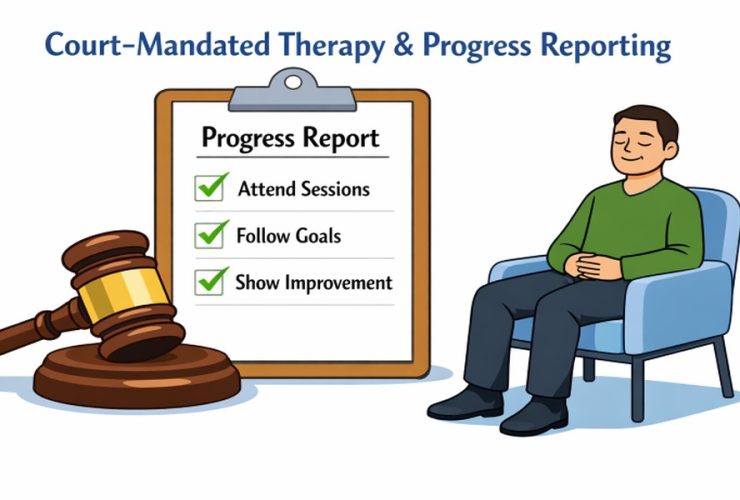 Court-Mandated Therapy & Progress Reporting

Progress Report

Attend Sessions

Follow Goals

Show Improvement